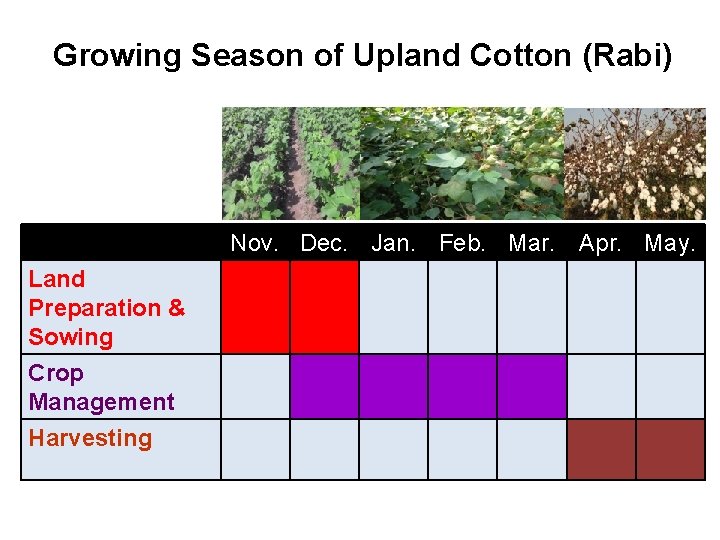 Growing Season of Upland Cotton (Rabi)

| | Nov. | Dec. | Jan. | Feb. | Mar. | Apr. | May. |
|---|---|---|---|---|---|---|---|
| Land Preparation & Sowing | | | | | | | |
| Crop Management | | | | | | | |
| Harvesting | | | | | | | |